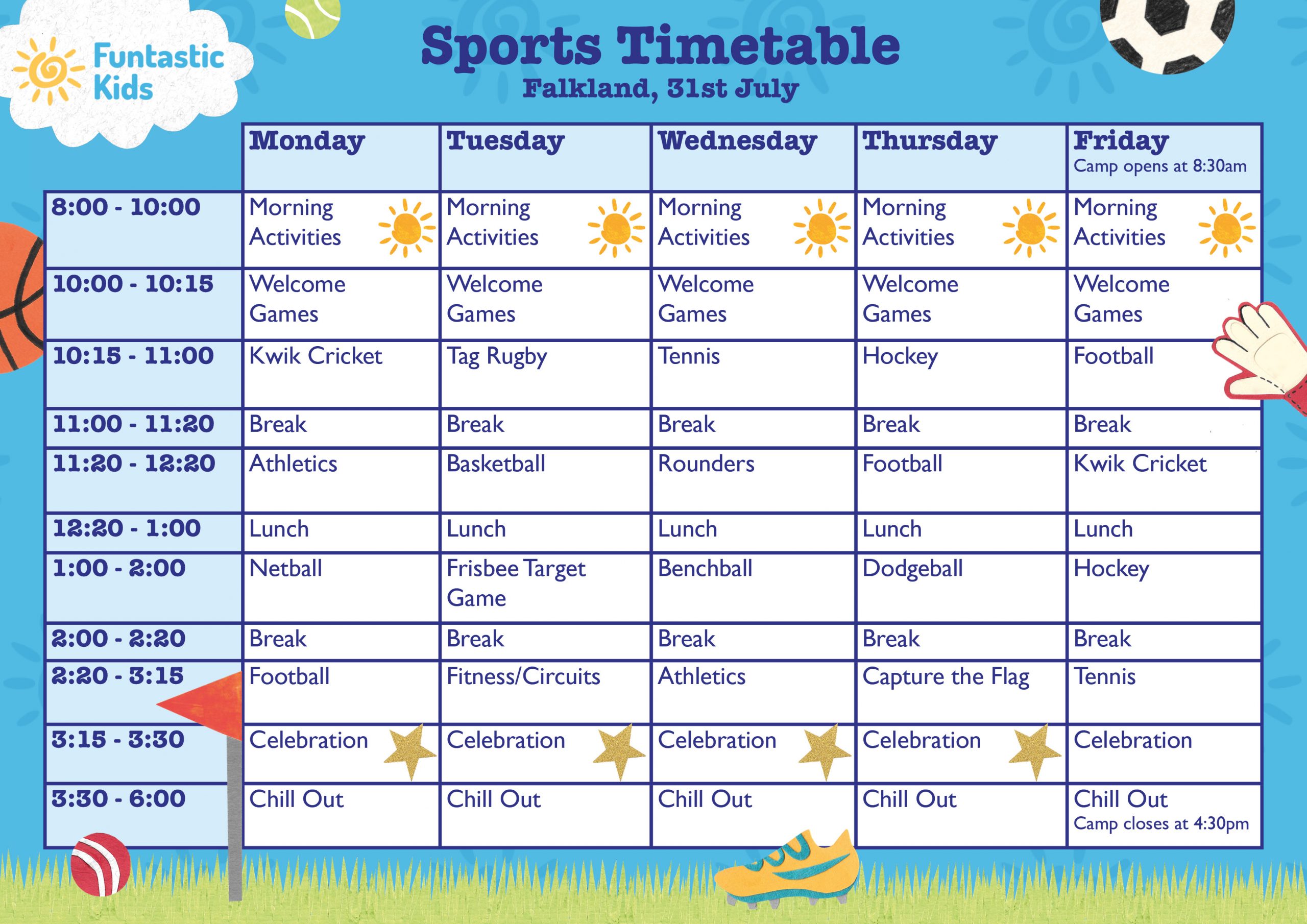 Funtastic Kids

Sports Timetable
Falkland, 31st July

| | Monday | Tuesday | Wednesday | Thursday | Friday Camp opens at 8:30am |
|---|---|---|---|---|---|
| 8:00 - 10:00 | Morning Activities | Morning Activities | Morning Activities | Morning Activities | Morning Activities |
| 10:00 - 10:15 | Welcome Games | Welcome Games | Welcome Games | Welcome Games | Welcome Games |
| 10:15 - 11:00 | Kwik Cricket | Tag Rugby | Tennis | Hockey | Football |
| 11:00 - 11:20 | Break | Break | Break | Break | Break |
| 11:20 - 12:20 | Athletics | Basketball | Rounders | Football | Kwik Cricket |
| 12:20 - 1:00 | Lunch | Lunch | Lunch | Lunch | Lunch |
| 1:00 - 2:00 | Netball | Frisbee Target Game | Benchball | Dodgeball | Hockey |
| 2:00 - 2:20 | Break | Break | Break | Break | Break |
| 2:20 - 3:15 | Football | Fitness/Circuits | Athletics | Capture the Flag | Tennis |
| 3:15 - 3:30 | Celebration | Celebration | Celebration | Celebration | Celebration |
| 3:30 - 6:00 | Chill Out | Chill Out | Chill Out | Chill Out | Chill Out Camp closes at 4:30pm |